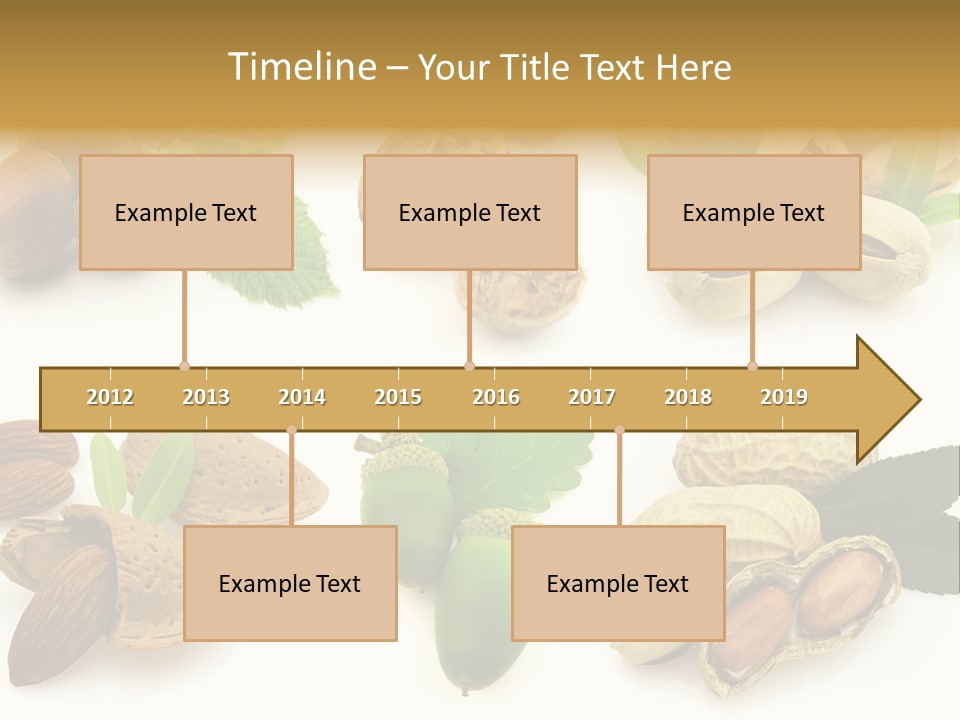 Timeline – Your Title Text Here

Example Text

Example Text

Example Text

2012 2013 2014 2015 2016 2017 2018 2019

Example Text

Example Text